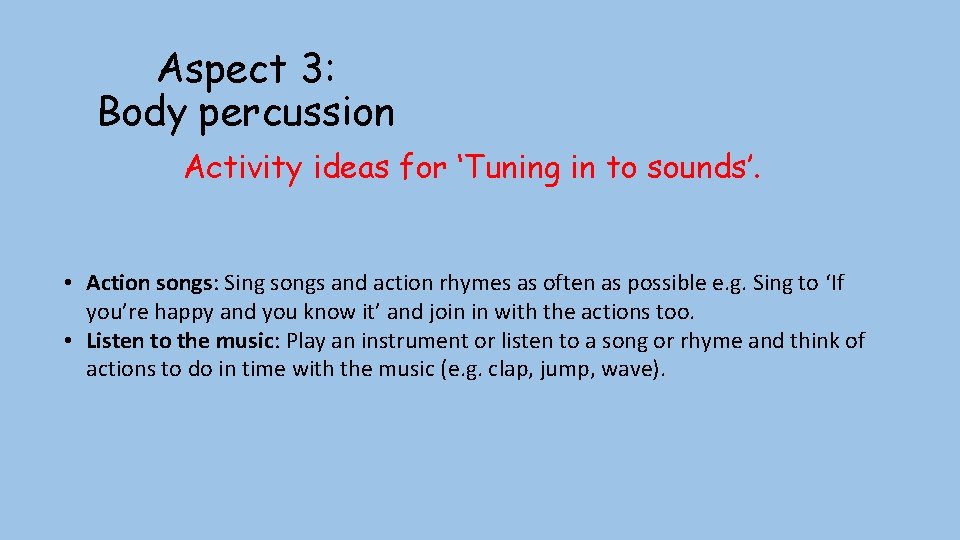 Aspect 3:
Body percussion

Activity ideas for ‘Tuning in to sounds’.

• Action songs: Sing songs and action rhymes as often as possible e.g. Sing to ‘If you’re happy and you know it’ and join in with the actions too.
• Listen to the music: Play an instrument or listen to a song or rhyme and think of actions to do in time with the music (e.g. clap, jump, wave).